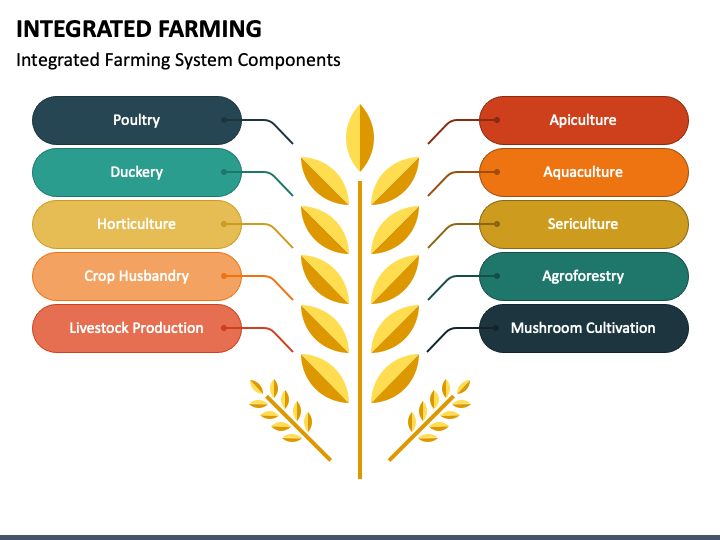 INTEGRATED FARMING

Integrated Farming System Components

Poultry

Duckery

Horticulture

Crop Husbandry

Livestock Production

Apiculture

Aquaculture

Sericulture

Agroforestry

Mushroom Cultivation